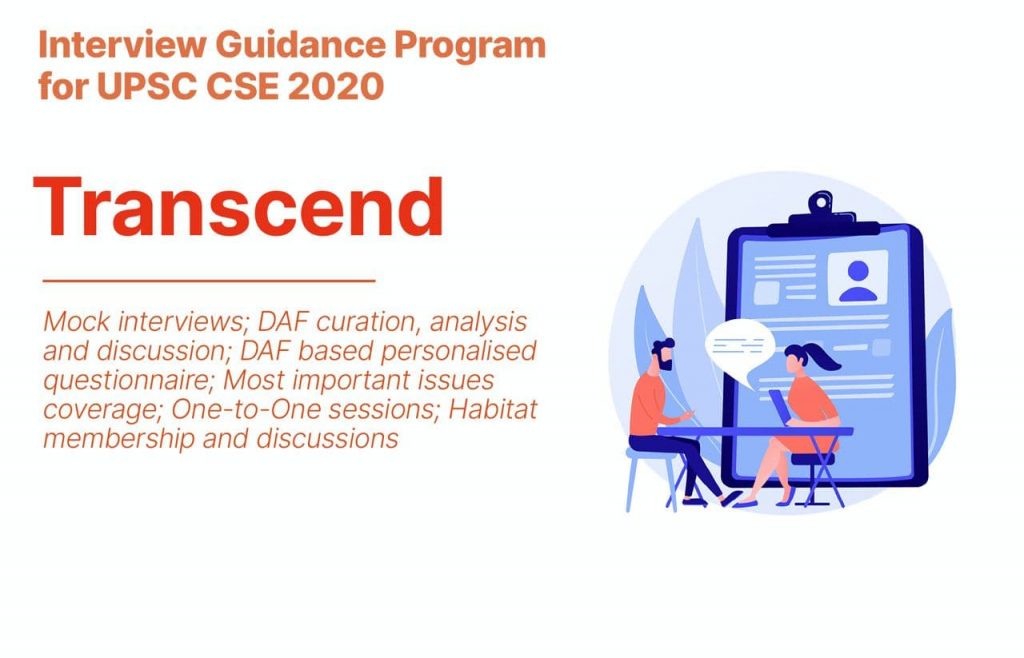 Interview Guidance Program for UPSC CSE 2020

Transcend

Mock interviews; DAF curation, analysis and discussion; DAF based personalised questionnaire; Most important issues coverage; One-to-One sessions; Habitat membership and discussions